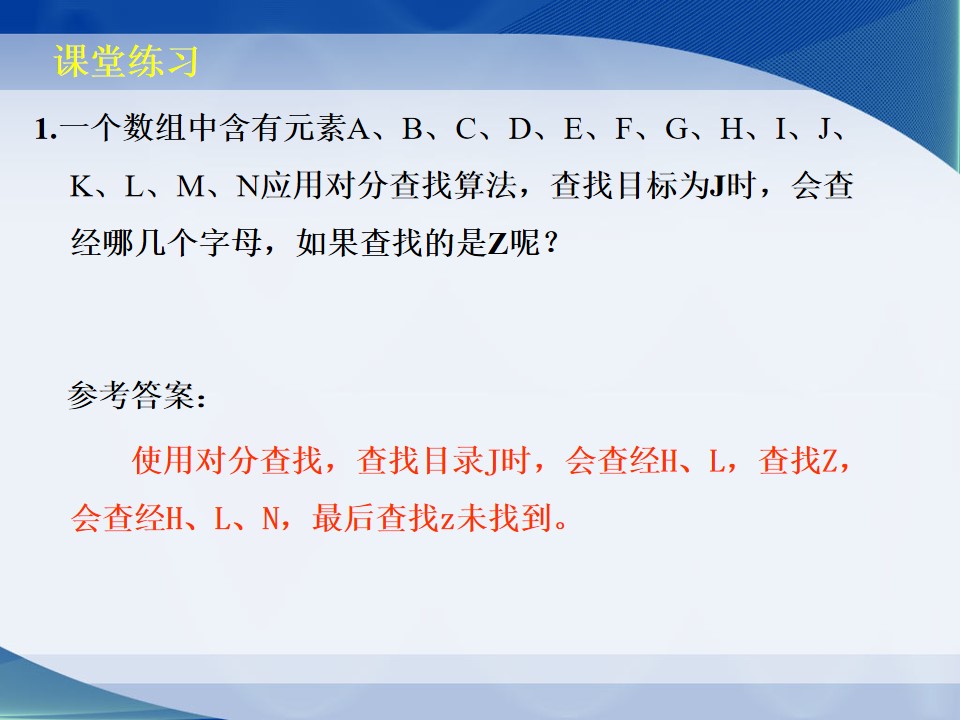 课堂练习

1.一个数组中含有元素A、B、C、D、E、F、G、H、I、J、K、L、M、N应用对分查找算法，查找目标为J时，会查经哪几个字母，如果查找的是Z呢？

参考答案：

使用对分查找，查找目录J时，会查经H、L，查找Z，会查经H、L、N，最后查找z未找到。